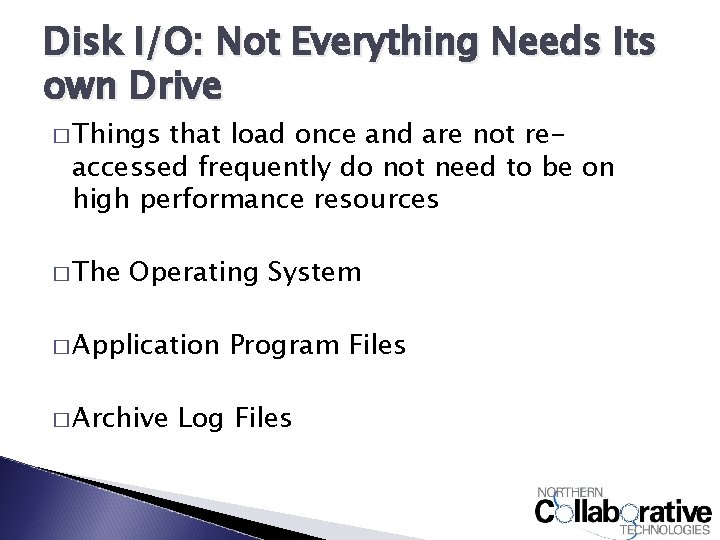 Disk I/O: Not Everything Needs Its own Drive

□ Things that load once and are not re-accessed frequently do not need to be on high performance resources

□ The Operating System

□ Application Program Files

□ Archive Log Files

NORTHERN
Collaborative
TECHNOLOGIES